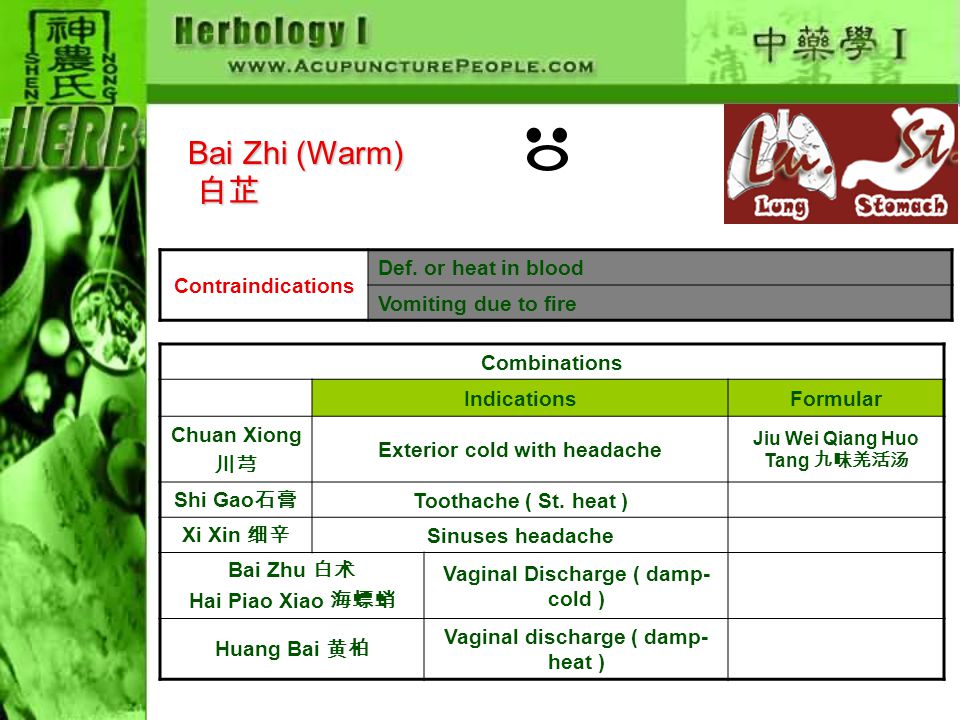 神農氏
SHEN NONG
HERB

Herbology I
WWW.ACUPUNCTUREPEOPLE.COM
中藥學 I

Bai Zhi (Warm)
白芷

Lu. St.
Lung Stomach

| Contraindications | Def. or heat in blood |
|---|---|
| | Vomiting due to fire |

| Combinations | | |
|---|---|---|
| | Indications | Formular |
| Chuan Xiong 川芎 | Exterior cold with headache | Jiu Wei Qiang Huo Tang 九味羌活汤 |
| Shi Gao石膏 | Toothache ( St. heat ) | |
| Xi Xin 细辛 | Sinuses headache | |
| Bai Zhu 白术 Hai Piao Xiao 海螵蛸 | Vaginal Discharge ( damp-cold ) | |
| Huang Bai 黄柏 | Vaginal discharge ( damp-heat ) | |